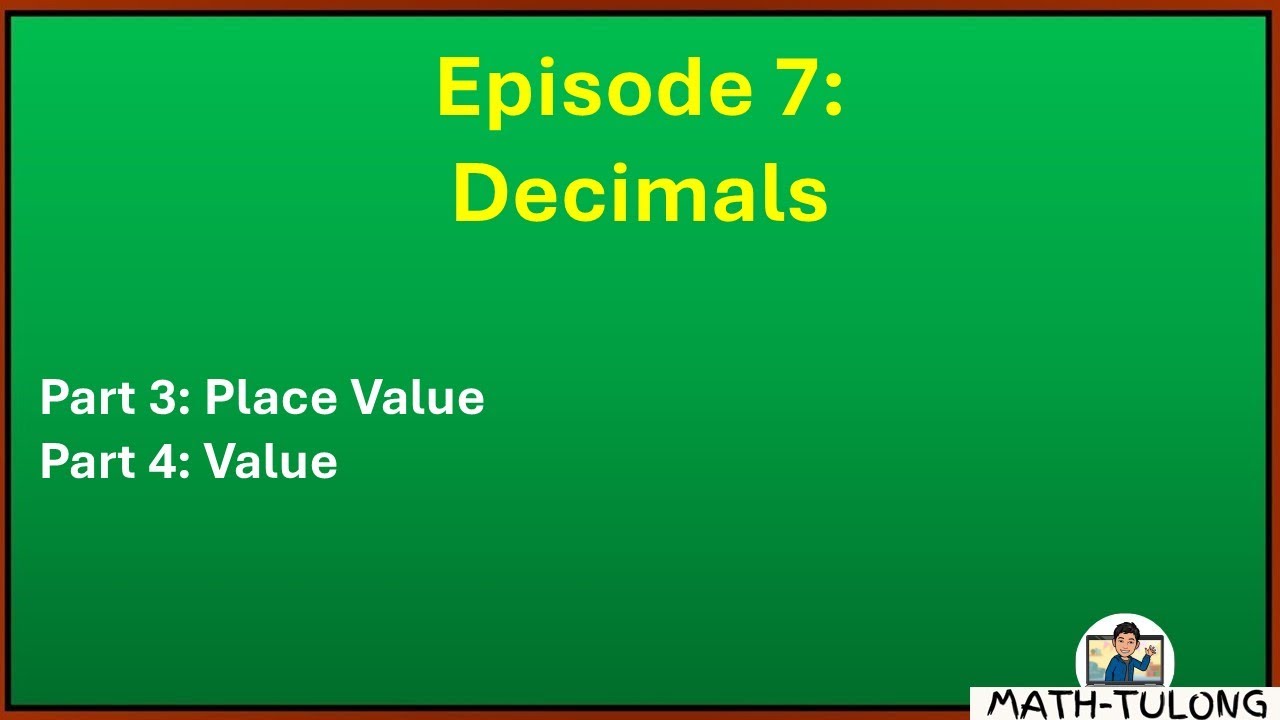 Episode 7:
Decimals

Part 3: Place Value
Part 4: Value

MATH-TULONG